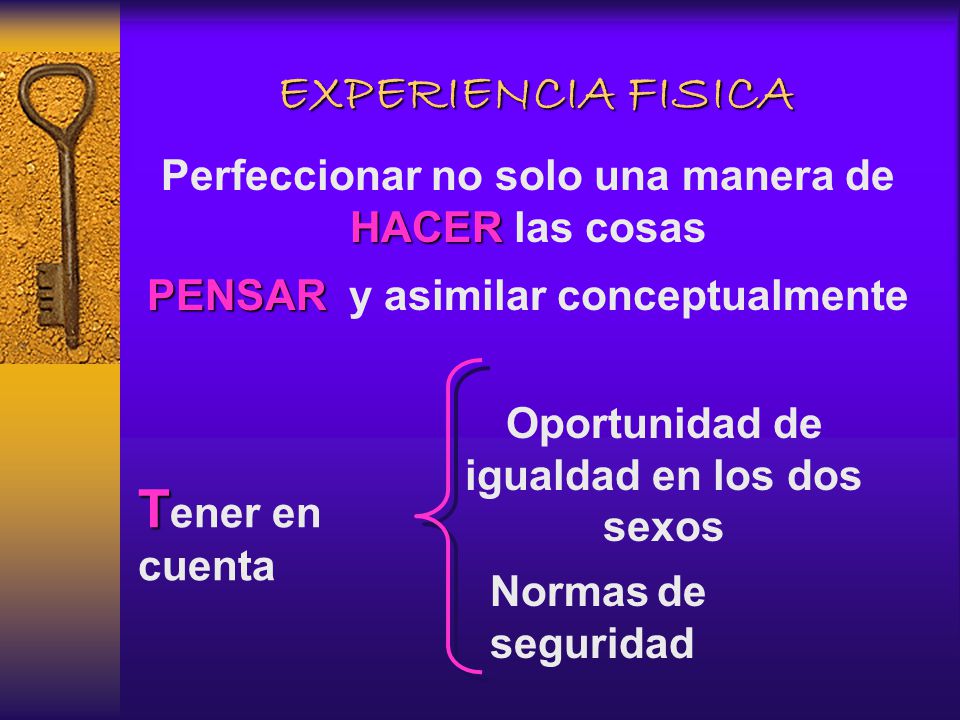 EXPERIENCIA FISICA

Perfeccionar no solo una manera de HACER las cosas

PENSAR y asimilar conceptualmente

Tener en cuenta

Oportunidad de igualdad en los dos sexos

Normas de seguridad